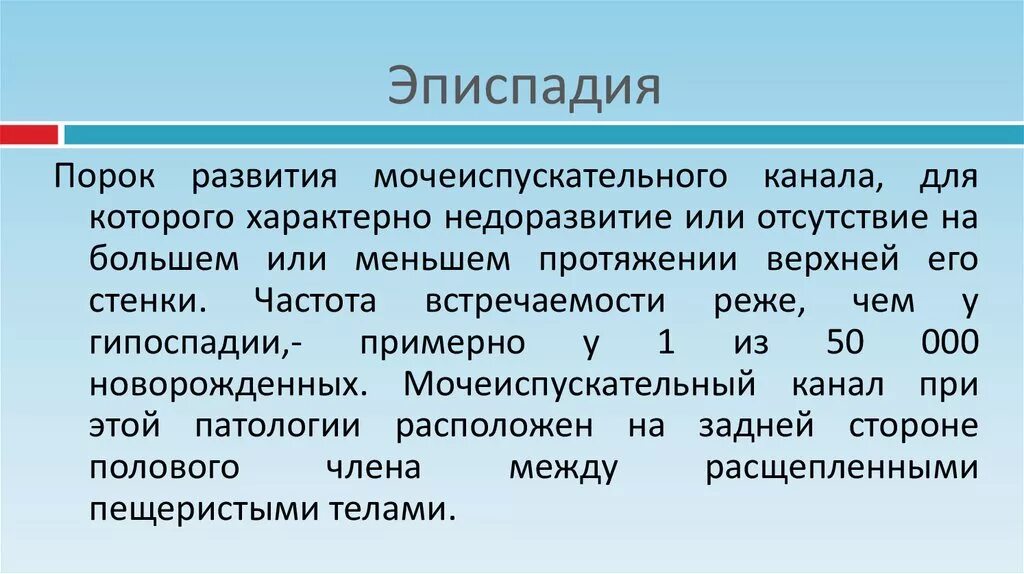 Эписпадия

Порок развития мочеиспускательного канала, для которого характерно недоразвитие или отсутствие на большем или меньшем протяжении верхней его стенки. Частота встречаемости реже, чем у гипоспадии,- примерно у 1 из 50 000 новорожденных. Мочеиспускательный канал при этой патологии расположен на задней стороне полового члена между расщепленными пещеристыми телами.